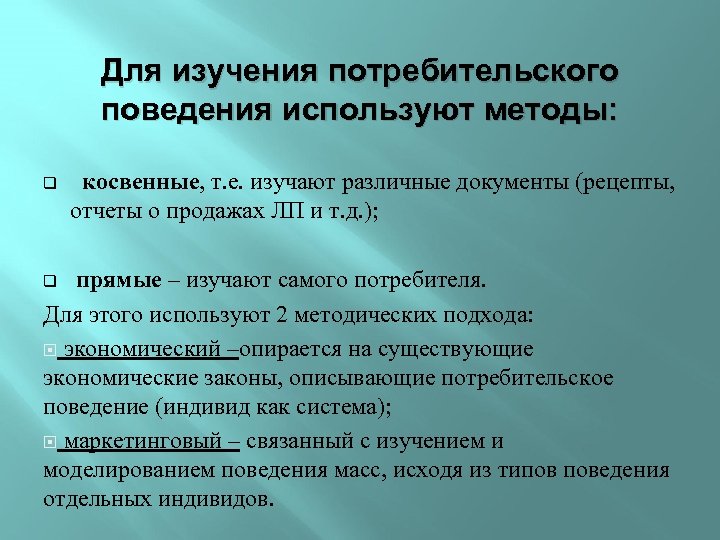 Для изучения потребительского поведения используют методы:

косвенные, т.е. изучают различные документы (рецепты, отчеты о продажах ЛП и т.д.);

прямые – изучают самого потребителя.

Для этого используют 2 методических подхода:

экономический –опирается на существующие экономические законы, описывающие потребительское поведение (индивид как система);

маркетинговый – связанный с изучением и моделированием поведения масс, исходя из типов поведения отдельных индивидов.